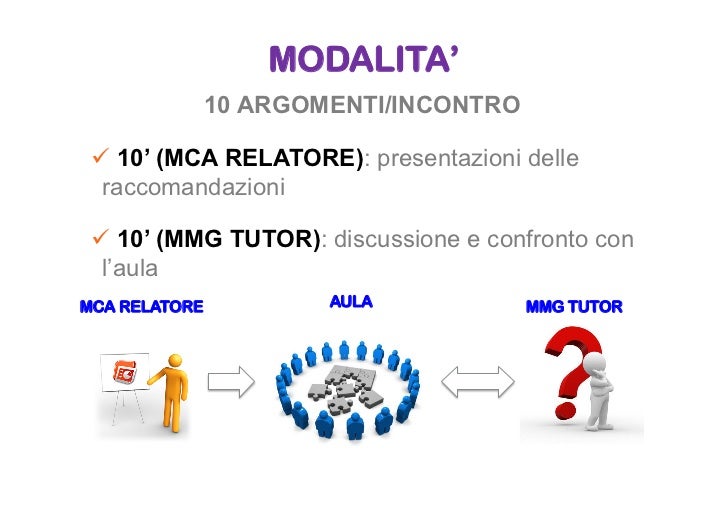 MODALITA'

10 ARGOMENTI/INCONTRO

✓ 10' (MCA RELATORE): presentazioni delle raccomandazioni

✓ 10' (MMG TUTOR): discussione e confronto con l'aula

MCA RELATORE

AULA

MMG TUTOR